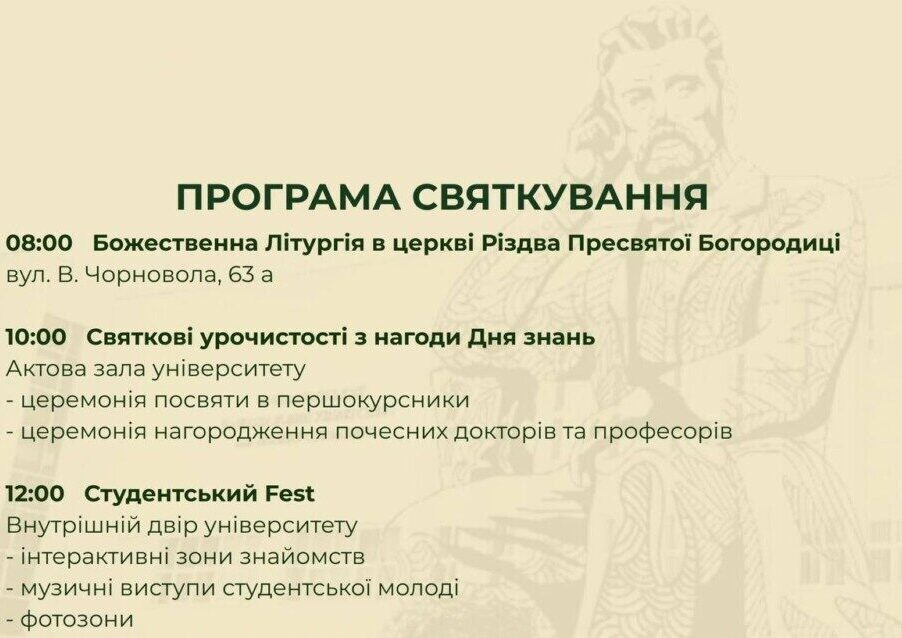 ПРОГРАМА СВЯТКУВАННЯ

08:00 Божественна Літургія в церкві Різдва Пресвятої Богородиці
вул. В. Чорновола, 63 а

10:00 Святкові урочистості з нагоди Дня знань
Актова зала університету
- церемонія посвяти в першокурсники
- церемонія нагородження почесних докторів та професорів

12:00 Студентський Fest
Внутрішній двір університету
- інтерактивні зони знайомств
- музичні виступи студентської молоді
- фотозони